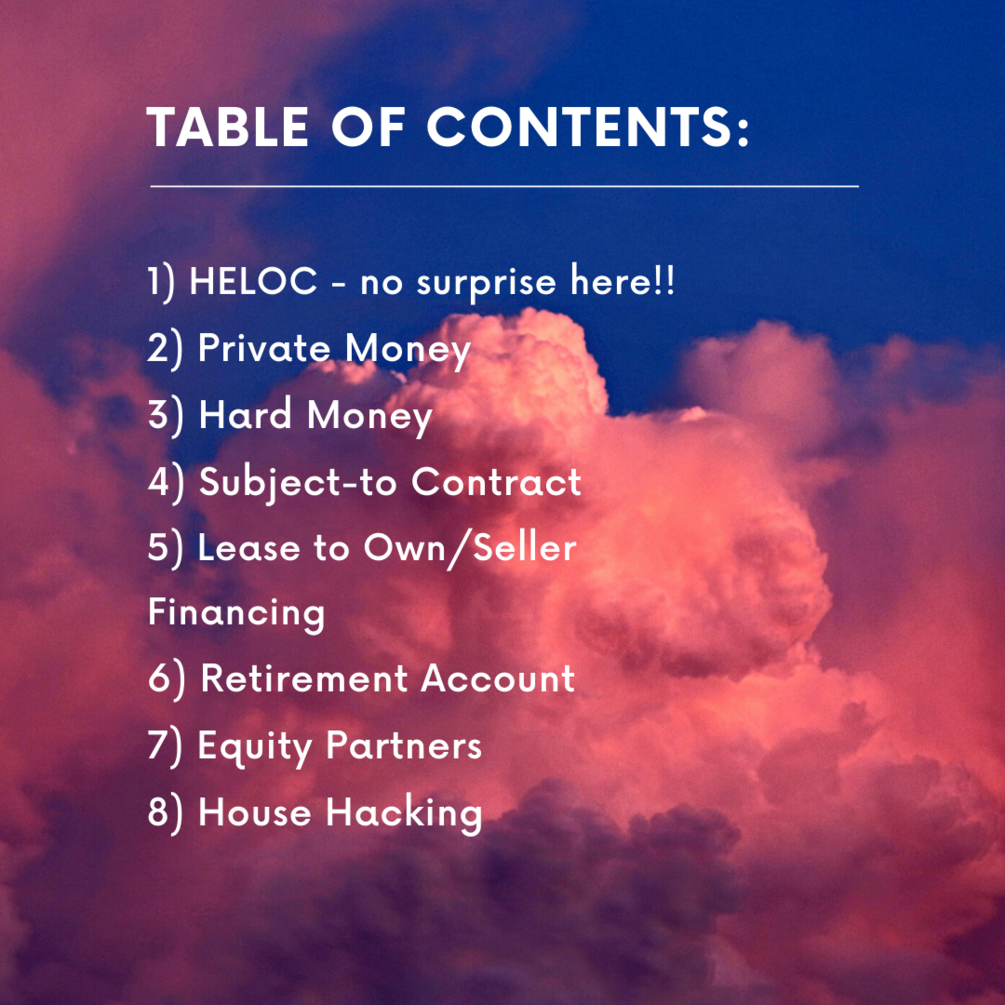 TABLE OF CONTENTS:

1) HELOC - no surprise here!!
2) Private Money
3) Hard Money
4) Subject-to Contract
5) Lease to Own/Seller Financing
6) Retirement Account
7) Equity Partners
8) House Hacking